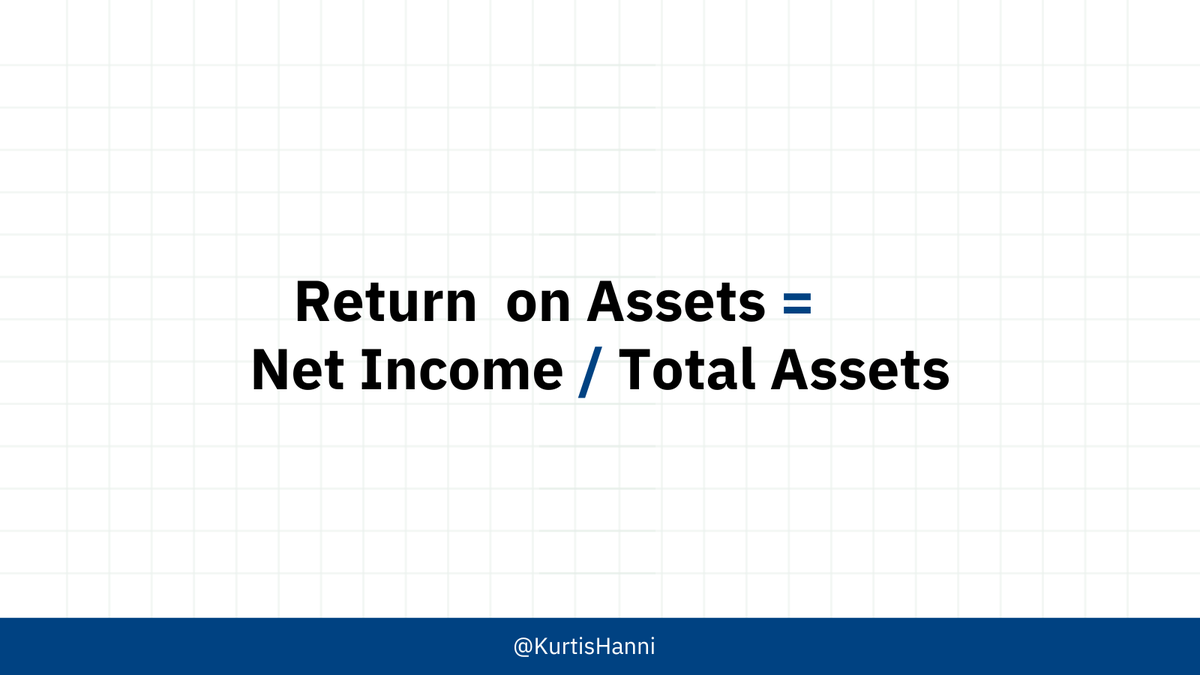 Return on Assets =
Net Income / Total Assets

@KurtisHanni